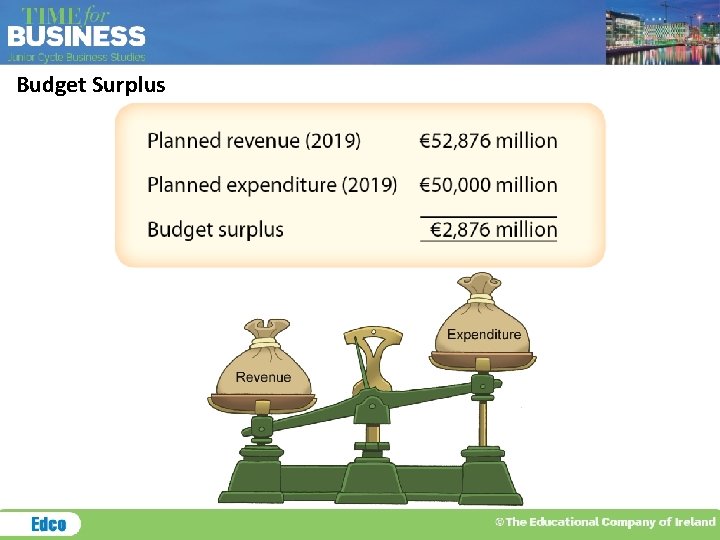 TIME for BUSINESS
Junior Cycle Business Studies

Budget Surplus

| | |
|---|---|
| Planned revenue (2019) | €52,876 million |
| Planned expenditure (2019) | €50,000 million |
| Budget surplus | €2,876 million |

Revenue

Expenditure

Edco

©The Educational Company of Ireland